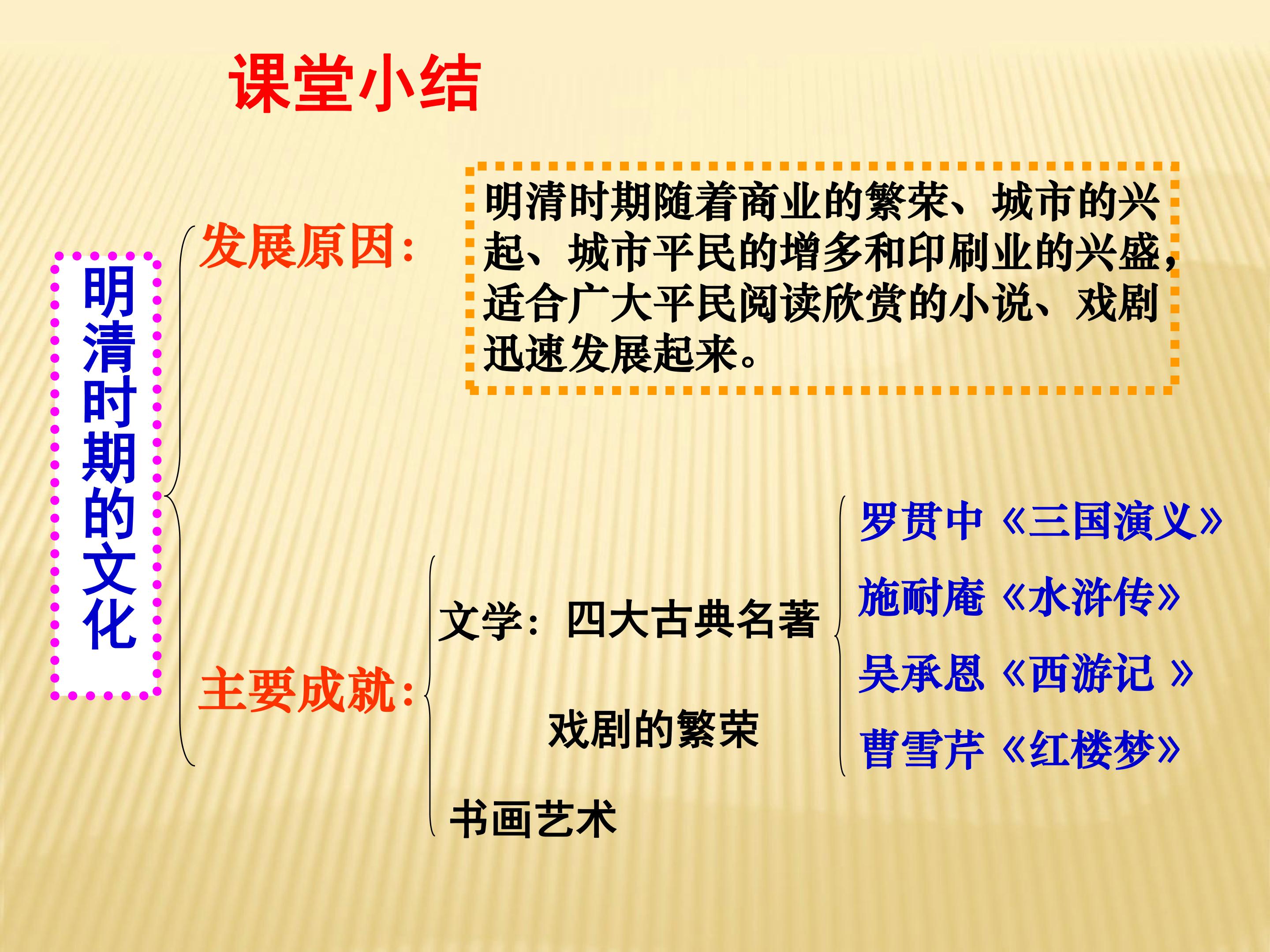 课堂小结

明清时期的文化

发展原因：

明清时期随着商业的繁荣、城市的兴起、城市平民的增多和印刷业的兴盛，适合广大平民阅读欣赏的小说、戏剧迅速发展起来。

主要成就：

文学：四大古典名著

罗贯中《三国演义》
施耐庵《水浒传》
吴承恩《西游记 》
曹雪芹《红楼梦》

戏剧的繁荣

书画艺术